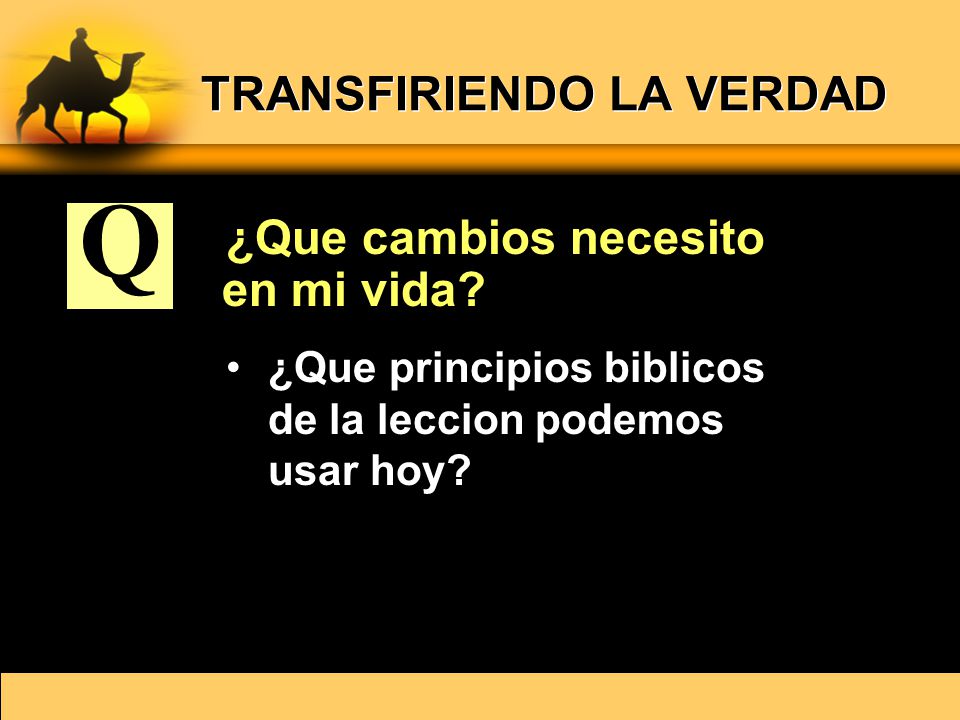 TRANSFIRIENDO LA VERDAD

Q

¿Que cambios necesito en mi vida?

• ¿Que principios biblicos de la leccion podemos usar hoy?